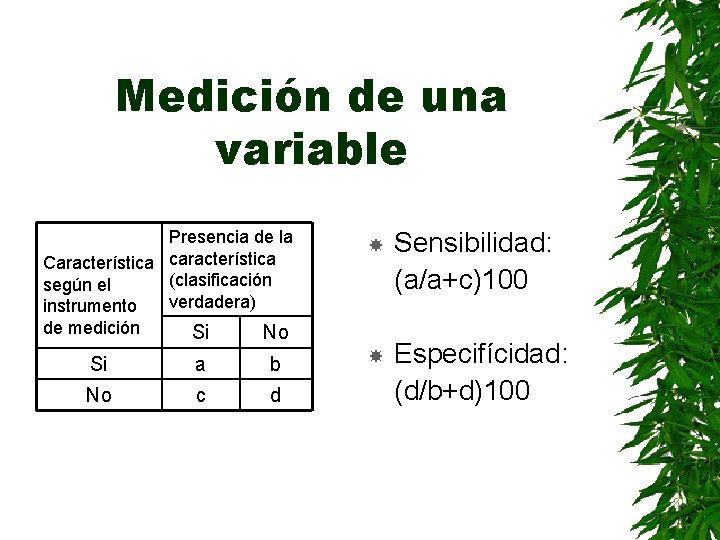 Medición de una variable

| Característica según el instrumento de medición | Presencia de la característica (clasificación verdadera) | |
|---|---|---|
| | Si | No |
| Si | a | b |
| No | c | d |

Sensibilidad: (a/a+c)100

Especifícidad: (d/b+d)100